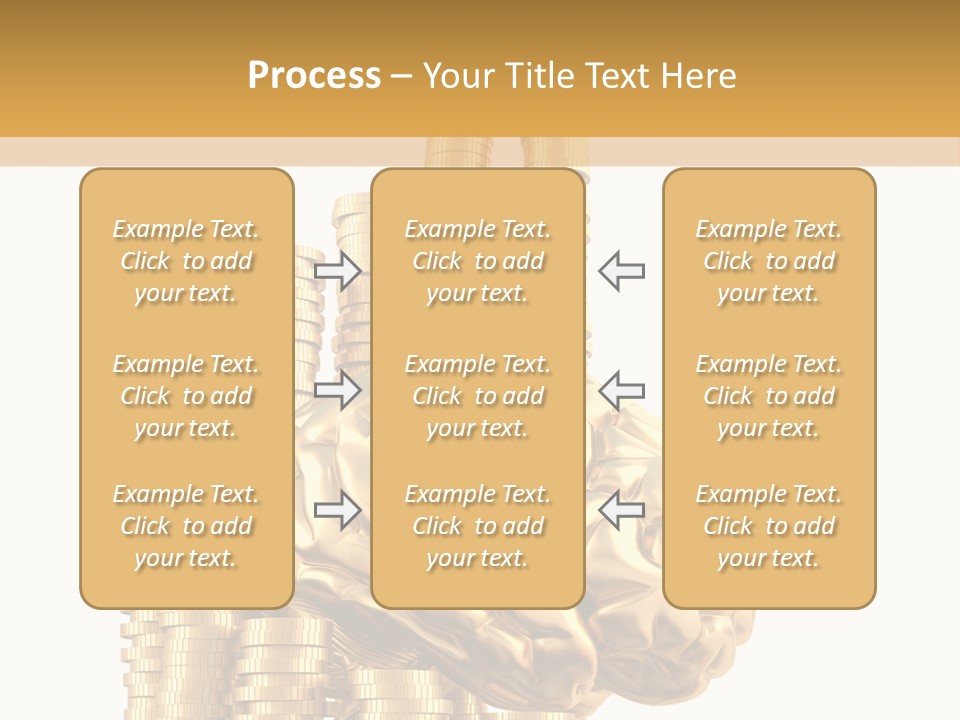 Process – Your Title Text Here

Example Text. Click to add your text.

Example Text. Click to add your text.

Example Text. Click to add your text.

Example Text. Click to add your text.

Example Text. Click to add your text.

Example Text. Click to add your text.

Example Text. Click to add your text.

Example Text. Click to add your text.

Example Text. Click to add your text.